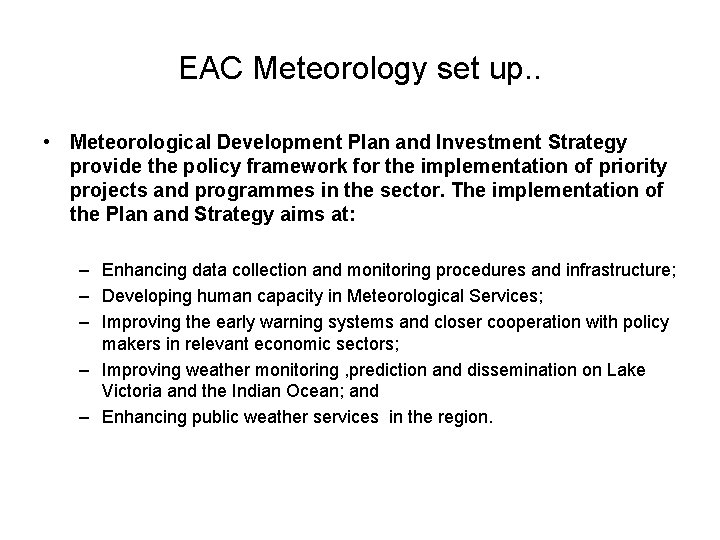 EAC Meteorology set up..

• Meteorological Development Plan and Investment Strategy provide the policy framework for the implementation of priority projects and programmes in the sector. The implementation of the Plan and Strategy aims at:

– Enhancing data collection and monitoring procedures and infrastructure;
– Developing human capacity in Meteorological Services;
– Improving the early warning systems and closer cooperation with policy makers in relevant economic sectors;
– Improving weather monitoring ,prediction and dissemination on Lake Victoria and the Indian Ocean; and
– Enhancing public weather services in the region.